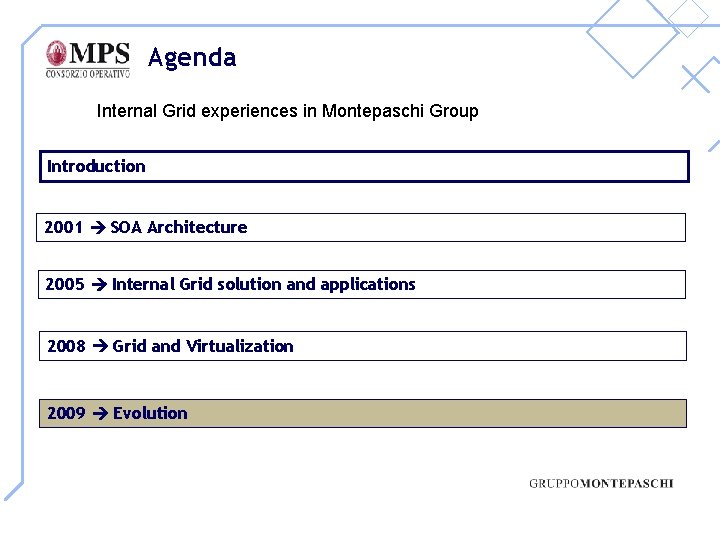 MPS
CONSORZIO OPERATIVO

Agenda

Internal Grid experiences in Montepaschi Group

Introduction

2001 → SOA Architecture

2005 → Internal Grid solution and applications

2008 → Grid and Virtualization

2009 → Evolution

GRUPPOMONTEPASCHI